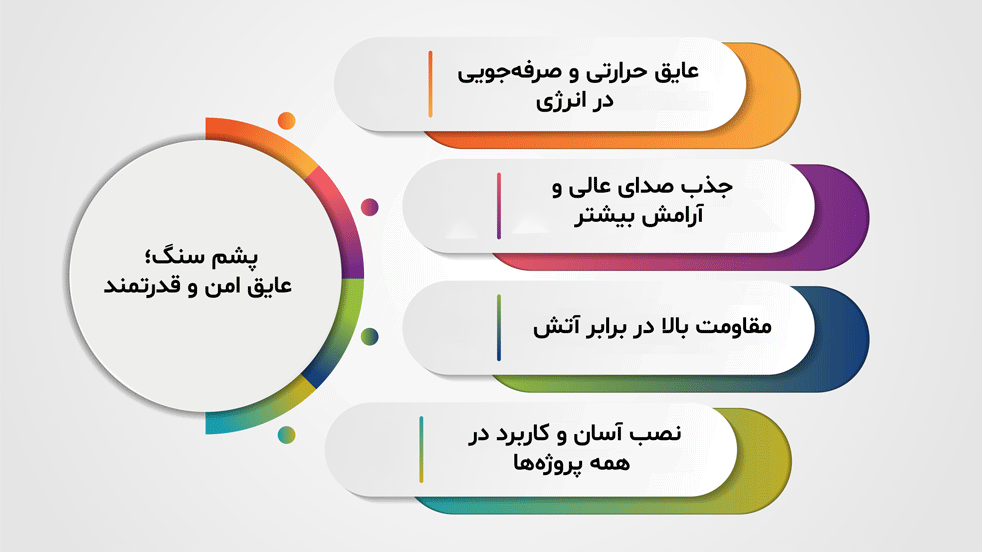 پشم سنگ؛
عایق امن و قدرتمند

عایق حرارتی و صرفه‌جویی
در انرژی

جذب صدای عالی و
آرامش بیشتر

مقاومت بالا در برابر آتش

نصب آسان و کاربرد در
همه پروژه‌ها